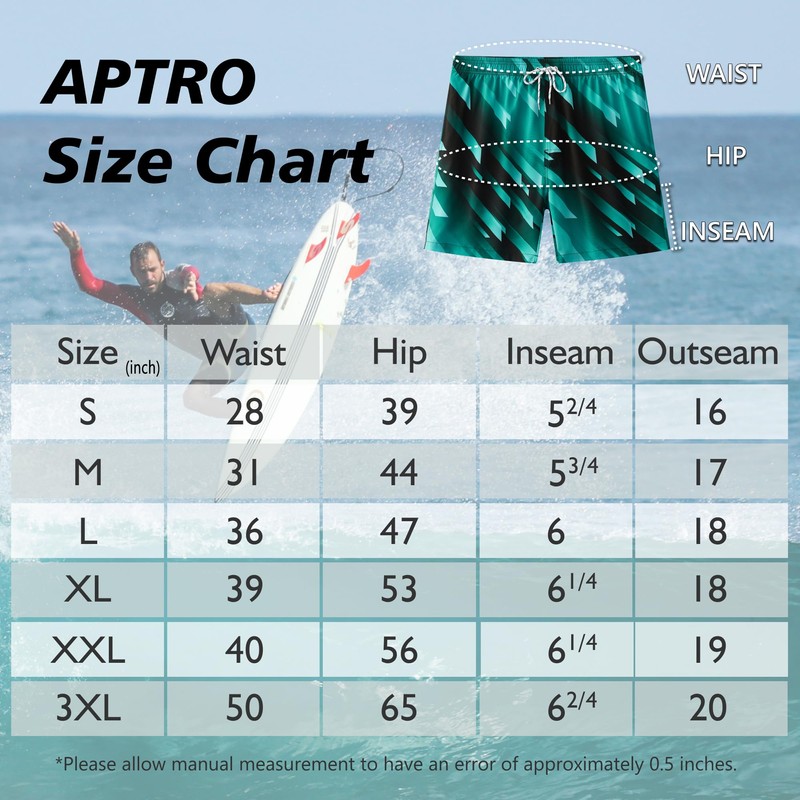 APTRO
Size Chart

WAIST
HIP
INSEAM

| Size (inch) | Waist | Hip | Inseam | Outseam |
|---|---|---|---|---|
| S | 28 | 39 | $5^{2/4}$ | 16 |
| M | 31 | 44 | $5^{3/4}$ | 17 |
| L | 36 | 47 | 6 | 18 |
| XL | 39 | 53 | $6^{1/4}$ | 18 |
| XXL | 40 | 56 | $6^{1/4}$ | 19 |
| 3XL | 50 | 65 | $6^{2/4}$ | 20 |

*Please allow manual measurement to have an error of approximately 0.5 inches.